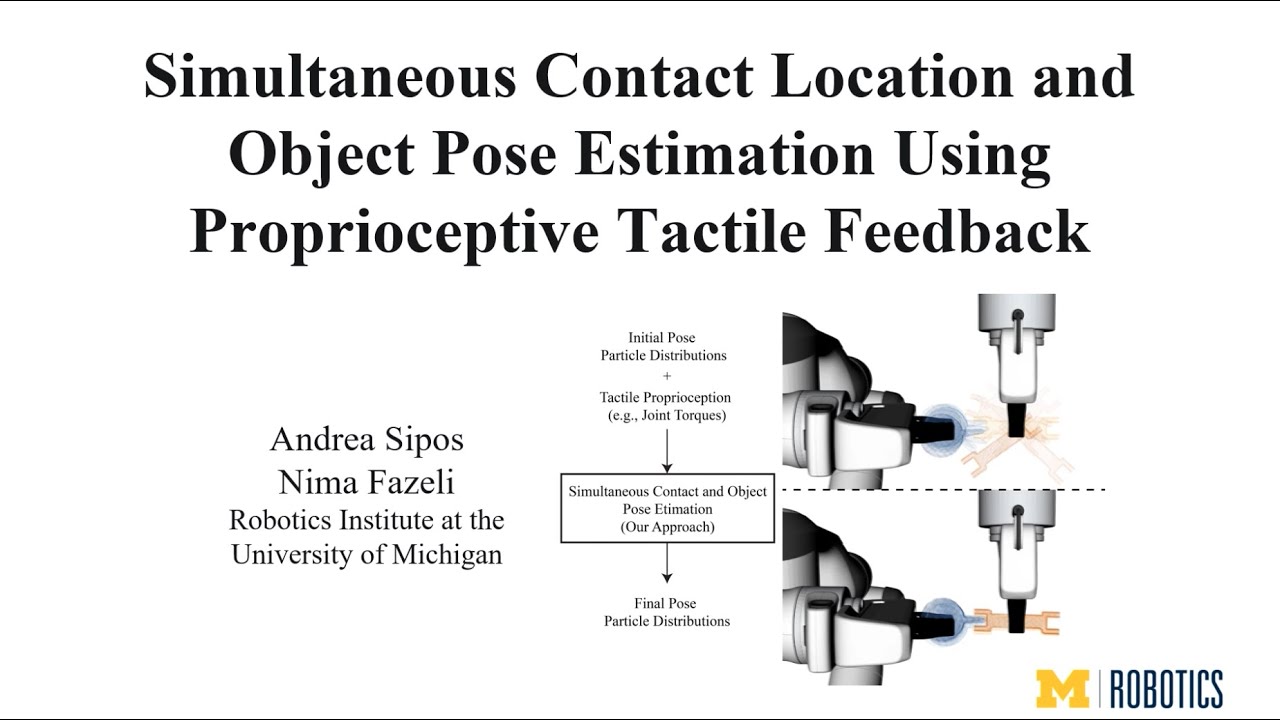 Simultaneous Contact Location and Object Pose Estimation Using Proprioceptive Tactile Feedback

Andrea Sipos
Nima Fazeli
Robotics Institute at the University of Michigan

Initial Pose
Particle Distributions
+
Tactile Proprioception
(e.g., Joint Torques)

Simultaneous Contact and Object Pose Etimation
(Our Approach)

Final Pose
Particle Distributions

M | ROBOTICS